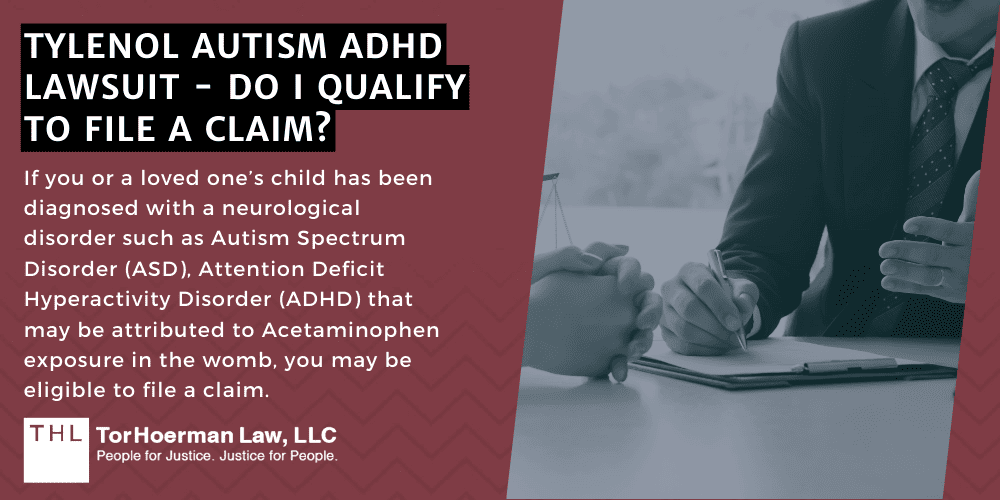 TYLENOL AUTISM ADHD LAWSUIT - DO I QUALIFY TO FILE A CLAIM?

If you or a loved one's child has been diagnosed with a neurological disorder such as Autism Spectrum Disorder (ASD), Attention Deficit Hyperactivity Disorder (ADHD) that may be attributed to Acetaminophen exposure in the womb, you may be eligible to file a claim.

THL TorHoerman Law, LLC
People for Justice. Justice for People.